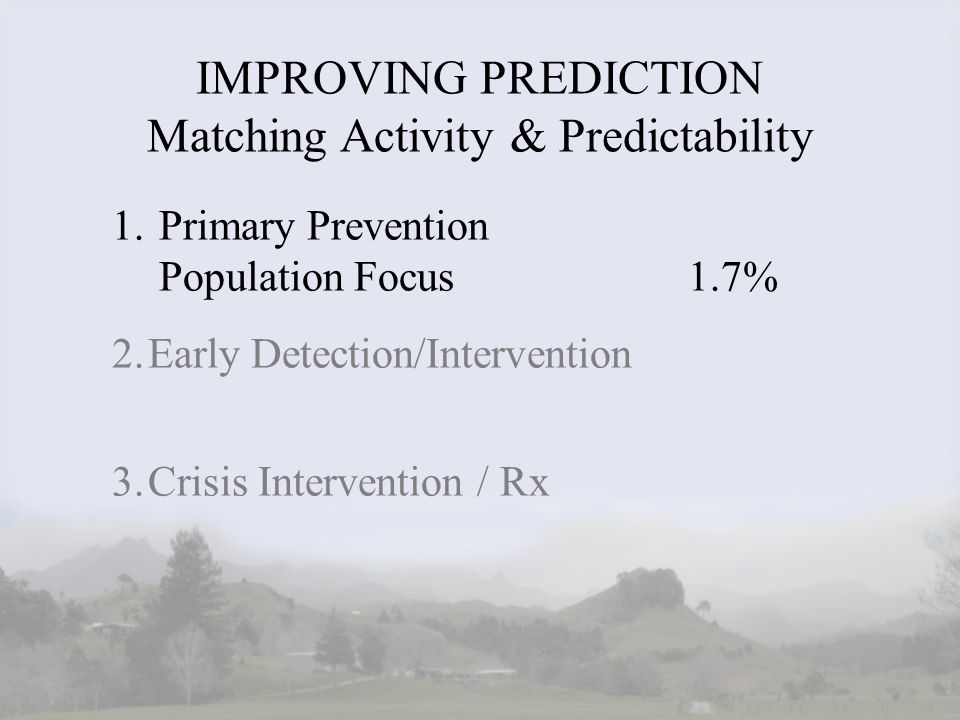 IMPROVING PREDICTION
Matching Activity & Predictability

1. Primary Prevention
Population Focus 1.7%

2. Early Detection/Intervention

3. Crisis Intervention / Rx